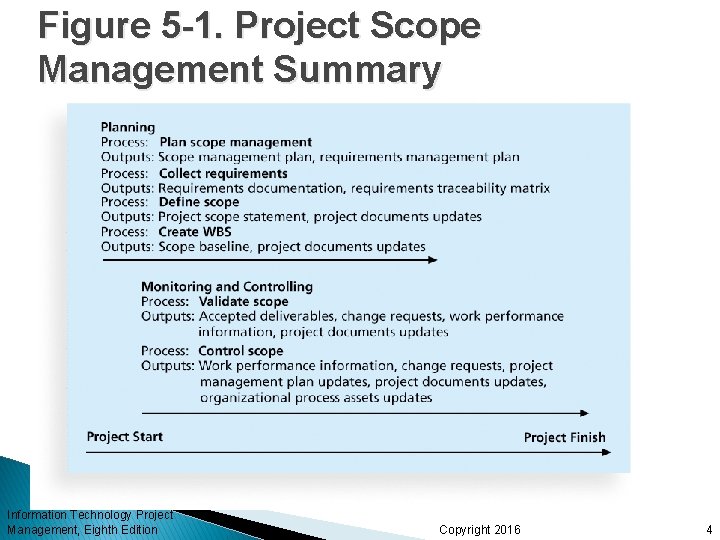 Figure 5-1. Project Scope Management Summary

Planning
Process: Plan scope management
Outputs: Scope management plan, requirements management plan
Process: Collect requirements
Outputs: Requirements documentation, requirements traceability matrix
Process: Define scope
Outputs: Project scope statement, project documents updates
Process: Create WBS
Outputs: Scope baseline, project documents updates

Monitoring and Controlling
Process: Validate scope
Outputs: Accepted deliverables, change requests, work performance information, project documents updates
Process: Control scope
Outputs: Work performance information, change requests, project management plan updates, project documents updates, organizational process assets updates

Project Start
Project Finish

Information Technology Project Management, Eighth Edition
Copyright 2016
4